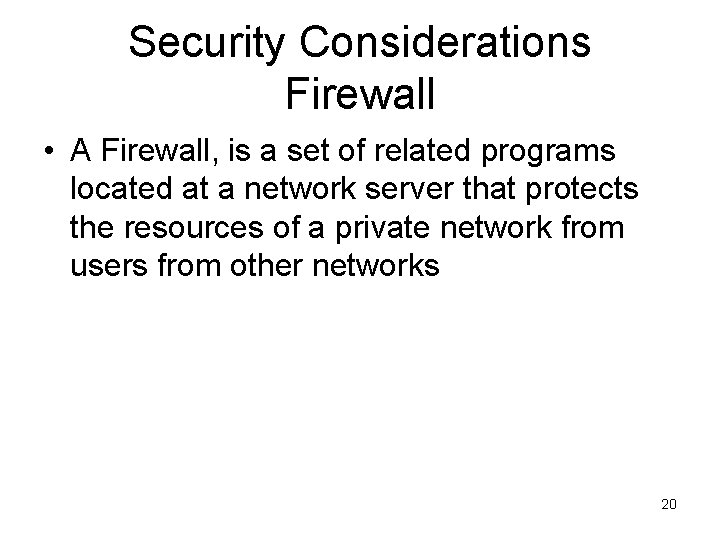 Security Considerations
Firewall

• A Firewall, is a set of related programs located at a network server that protects the resources of a private network from users from other networks

20